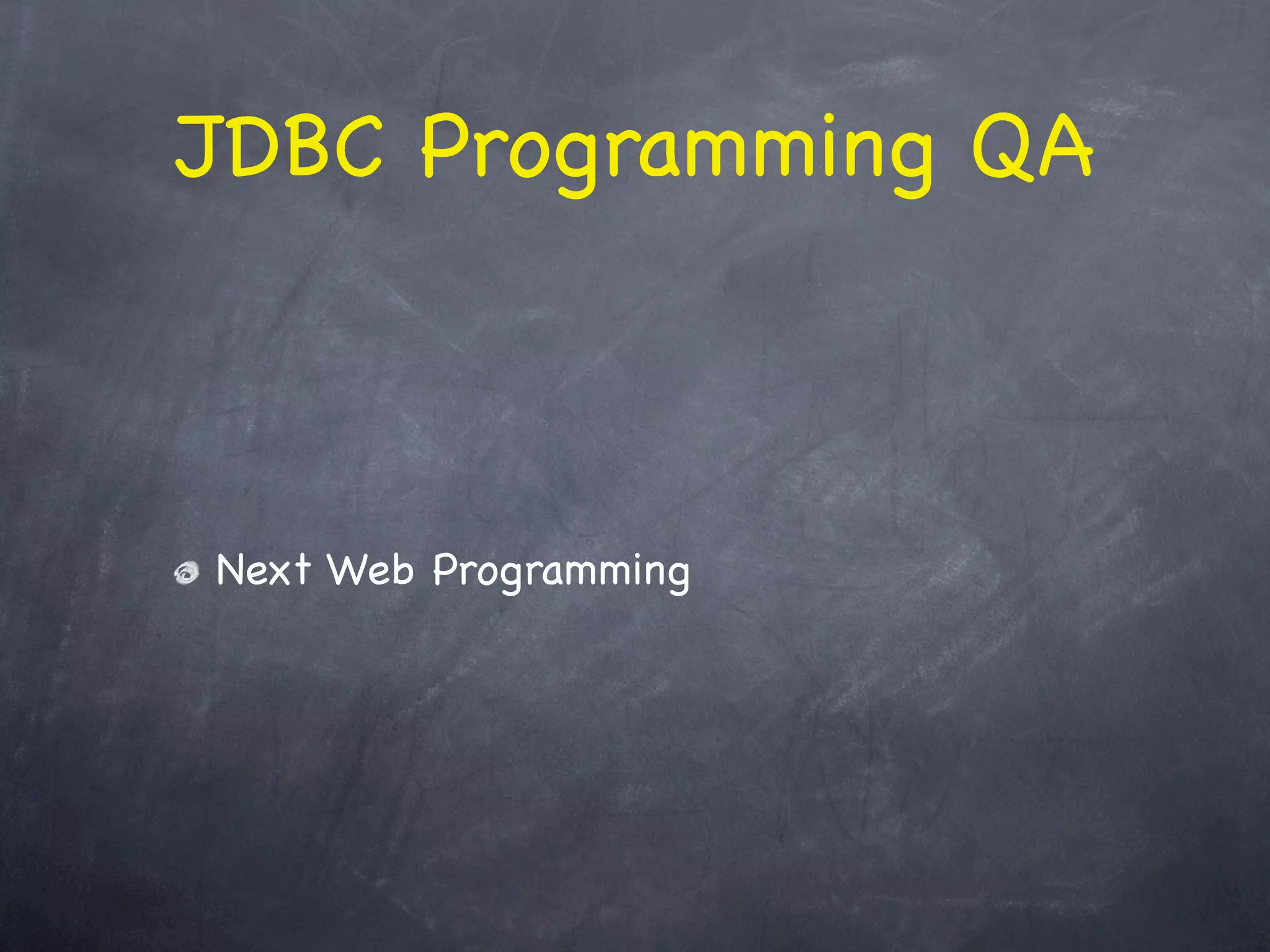 JDBC Programming QA

Next Web Programming